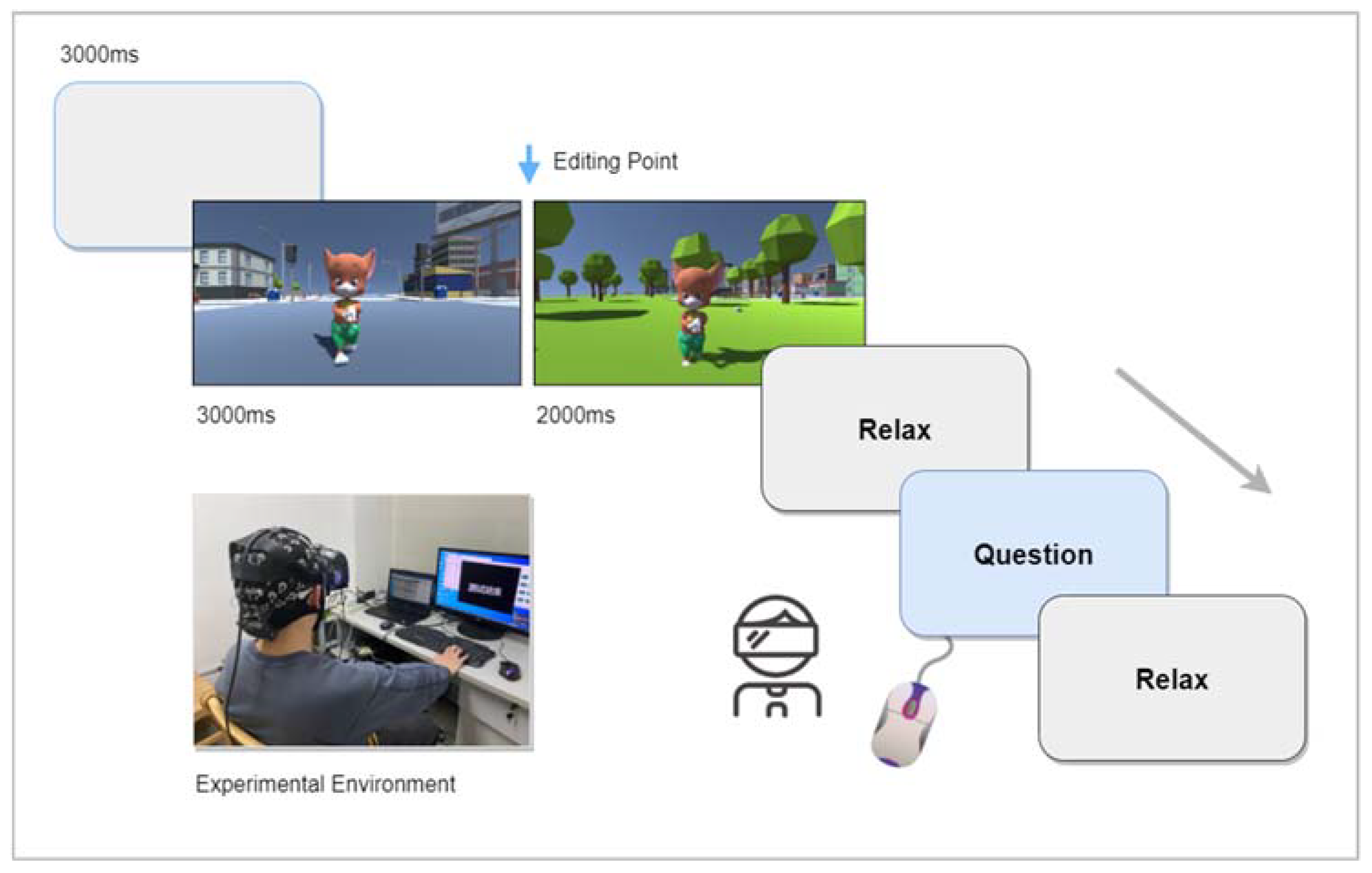 3000ms

Editing Point

3000ms

2000ms

Relax

Question

Relax

Experimental Environment